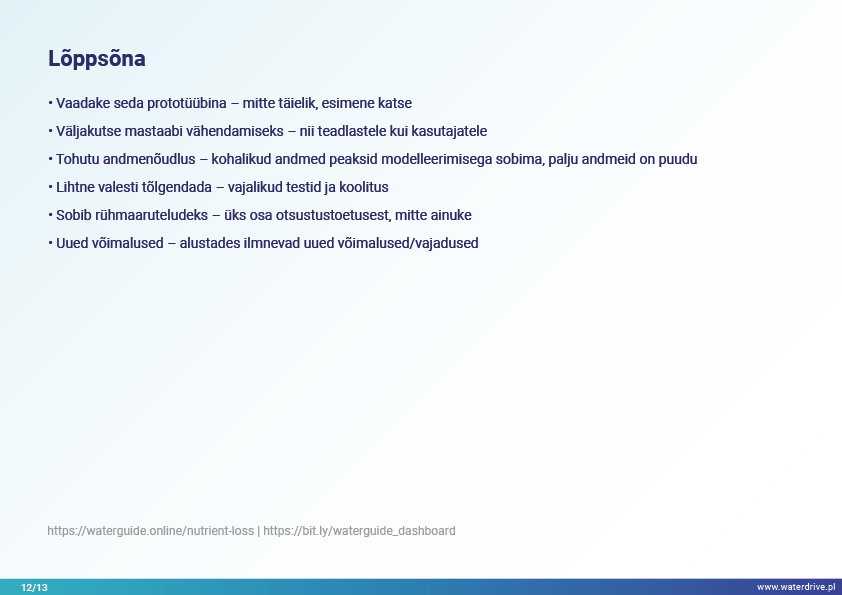 Lõppsõna

• Vaadake seda prototüübina – mitte täielik, esimene katse

• Väljakutse mastaabi vähendamiseks – nii teadlastele kui kasutajatele

• Tohutu andmenõudlus – kohalikud andmed peaksid modelleerimisega sobima, palju andmeid on puudu

• Lihtne valesti tõlgendada – vajalikud testid ja koolitus

• Sobib rühmaaruteludeks – üks osa otsustustoetusest, mitte ainuke

• Uued võimalused – alustades ilmnevad uued võimalused/vajadused

https://waterguide.online/nutrient-loss | https://bit.ly/waterguide_dashboard

12/13

www.waterdrive.pl